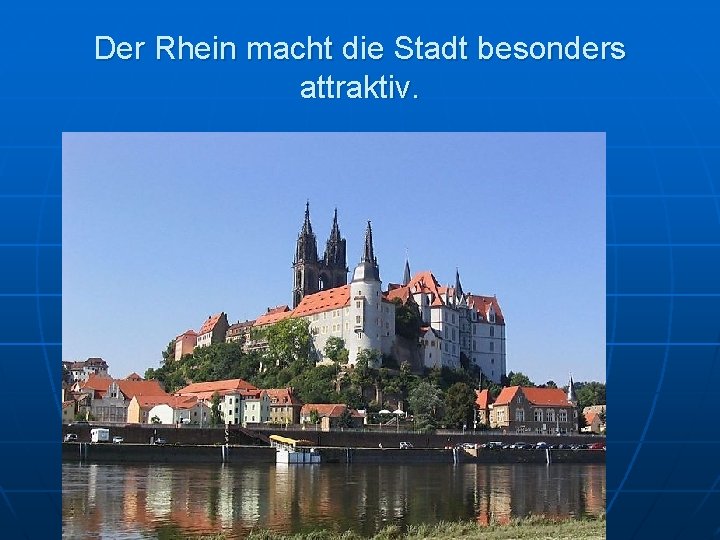 Der Rhein macht die Stadt besonders attraktiv.